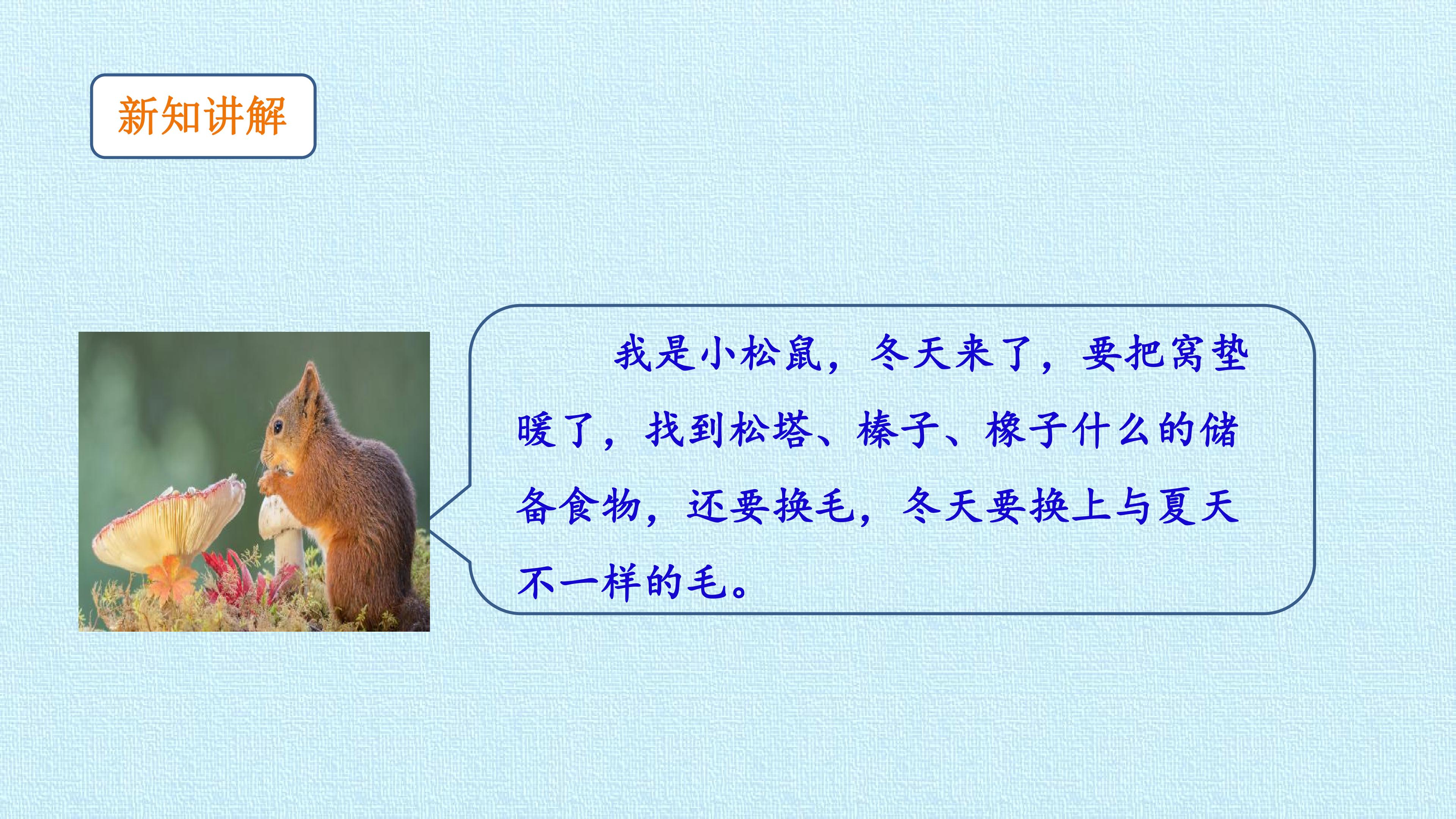 新知讲解

我是小松鼠，冬天来了，要把窝垫暖了，找到松塔、榛子、橡子什么的储备食物，还要换毛，冬天要换上与夏天不一样的毛。